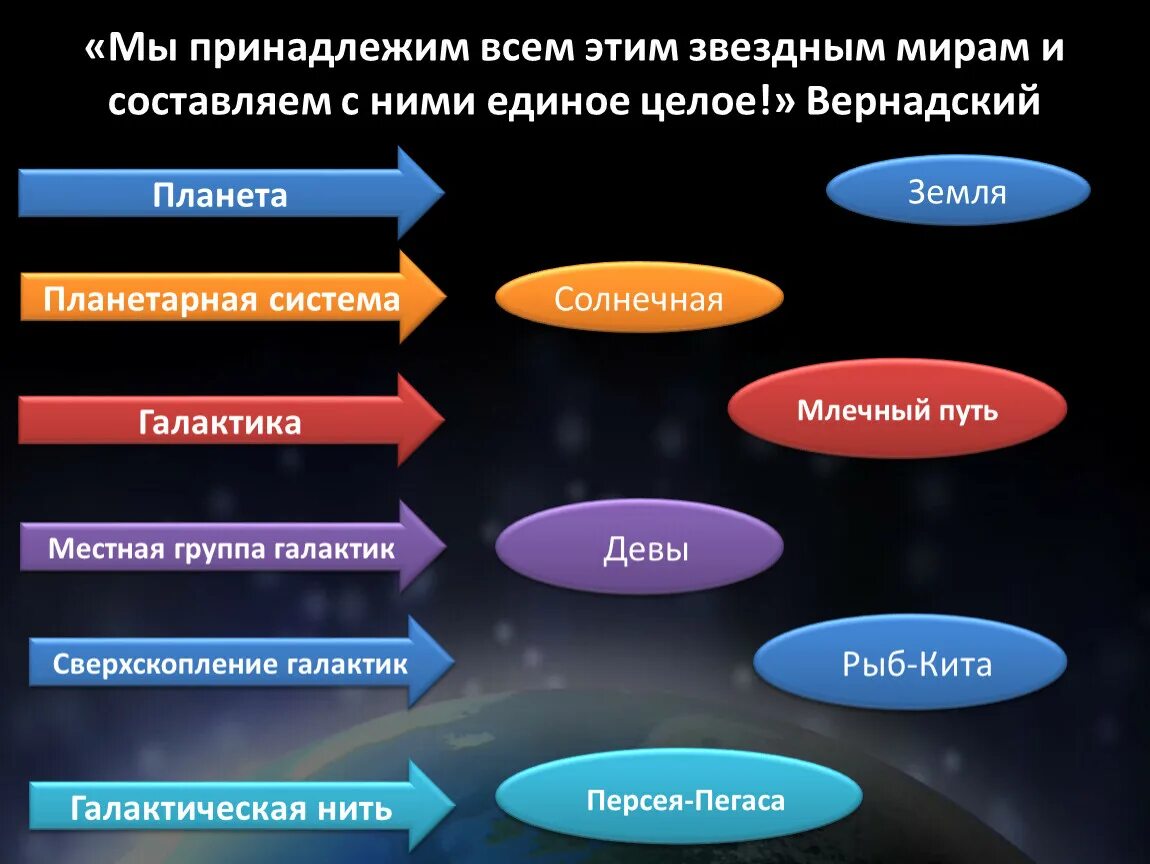 «Мы принадлежим всем этим звездным мирам и составляем с ними единое целое!» Вернадский

Планета

Земля

Планетарная система

Солнечная

Галактика

Млечный путь

Местная группа галактик

Девы

Сверхскопление галактик

Рыб-Кита

Галактическая нить

Персея-Пегаса